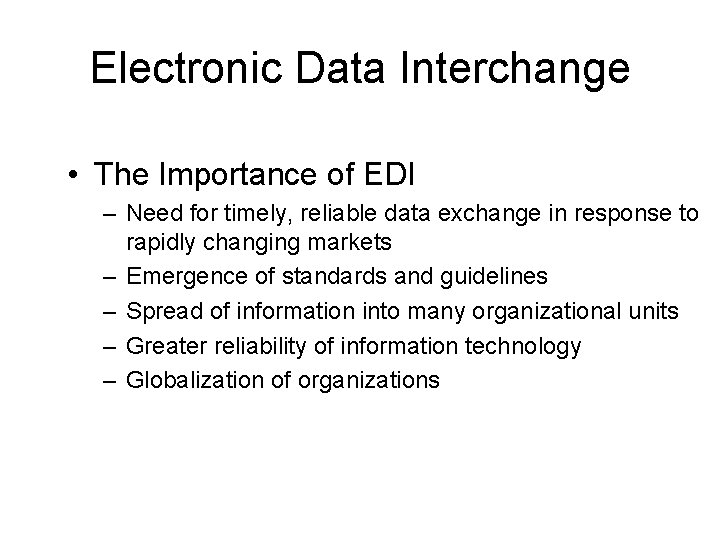 Electronic Data Interchange

• The Importance of EDI
– Need for timely, reliable data exchange in response to rapidly changing markets
– Emergence of standards and guidelines
– Spread of information into many organizational units
– Greater reliability of information technology
– Globalization of organizations